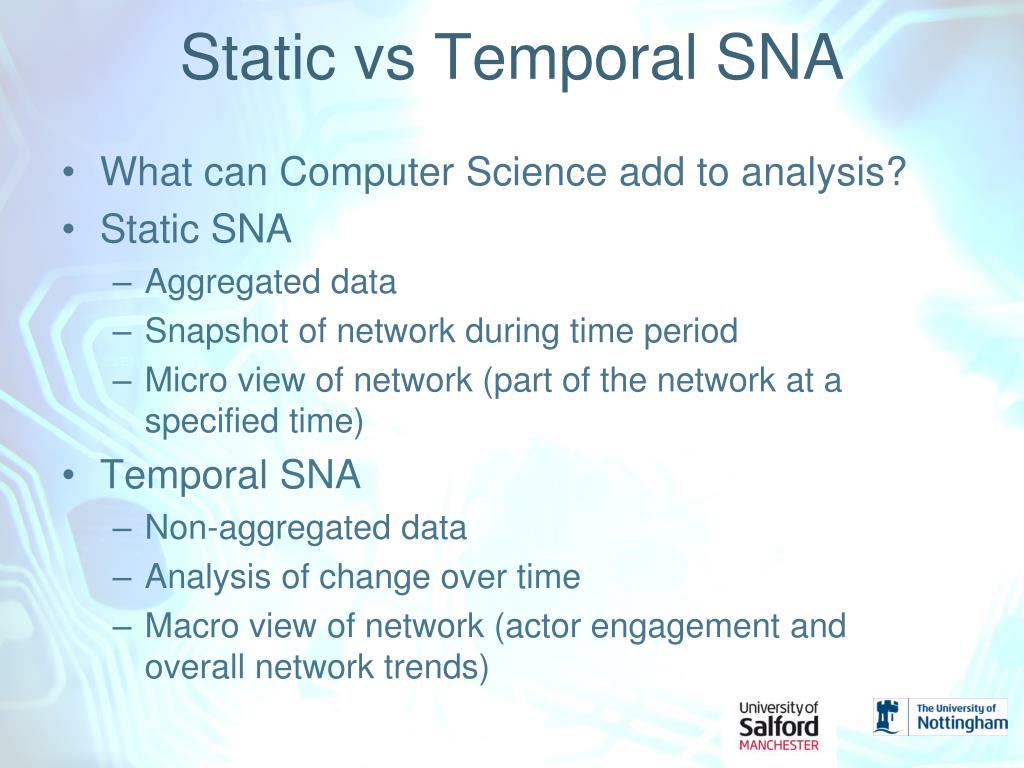 Static vs Temporal SNA

• What can Computer Science add to analysis?
• Static SNA
– Aggregated data
– Snapshot of network during time period
– Micro view of network (part of the network at a specified time)
• Temporal SNA
– Non-aggregated data
– Analysis of change over time
– Macro view of network (actor engagement and overall network trends)

University of Salford MANCHESTER

The University of Nottingham